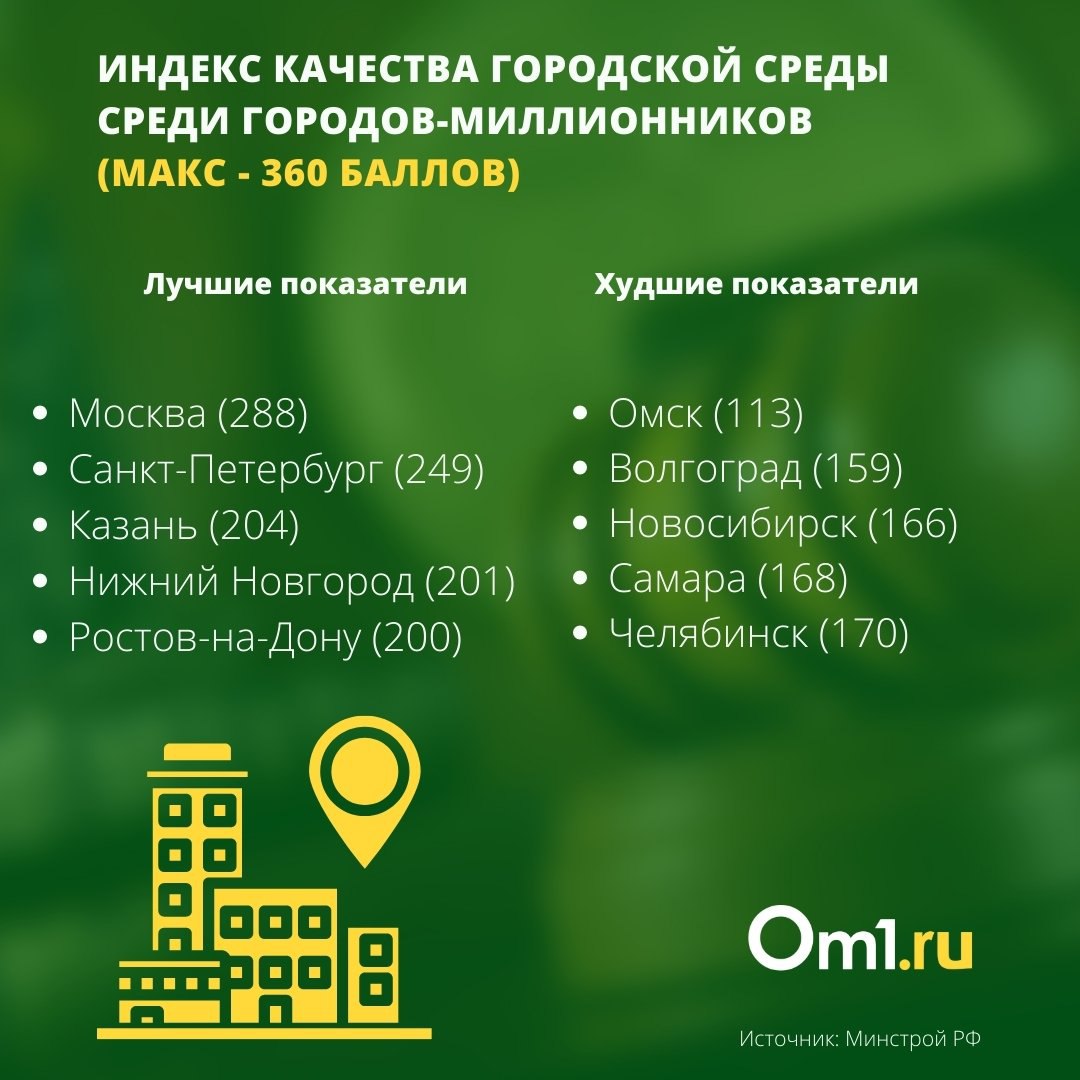 ИНДЕКС КАЧЕСТВА ГОРОДСКОЙ СРЕДЫ СРЕДИ ГОРОДОВ-МИЛЛИОННИКОВ
(МАКС - 360 БАЛЛОВ)

Лучшие показатели

- Москва (288)
- Санкт-Петербург (249)
- Казань (204)
- Нижний Новгород (201)
- Ростов-на-Дону (200)

Худшие показатели

- Омск (113)
- Волгоград (159)
- Новосибирск (166)
- Самара (168)
- Челябинск (170)

Om1.ru

Источник: Минстрой РФ